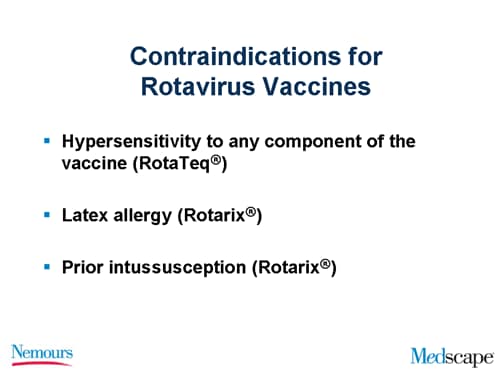 Contraindications for Rotavirus Vaccines

▪ Hypersensitivity to any component of the vaccine (RotaTeq®)

▪ Latex allergy (Rotarix®)

▪ Prior intussusception (Rotarix®)

Nemours

Medscape